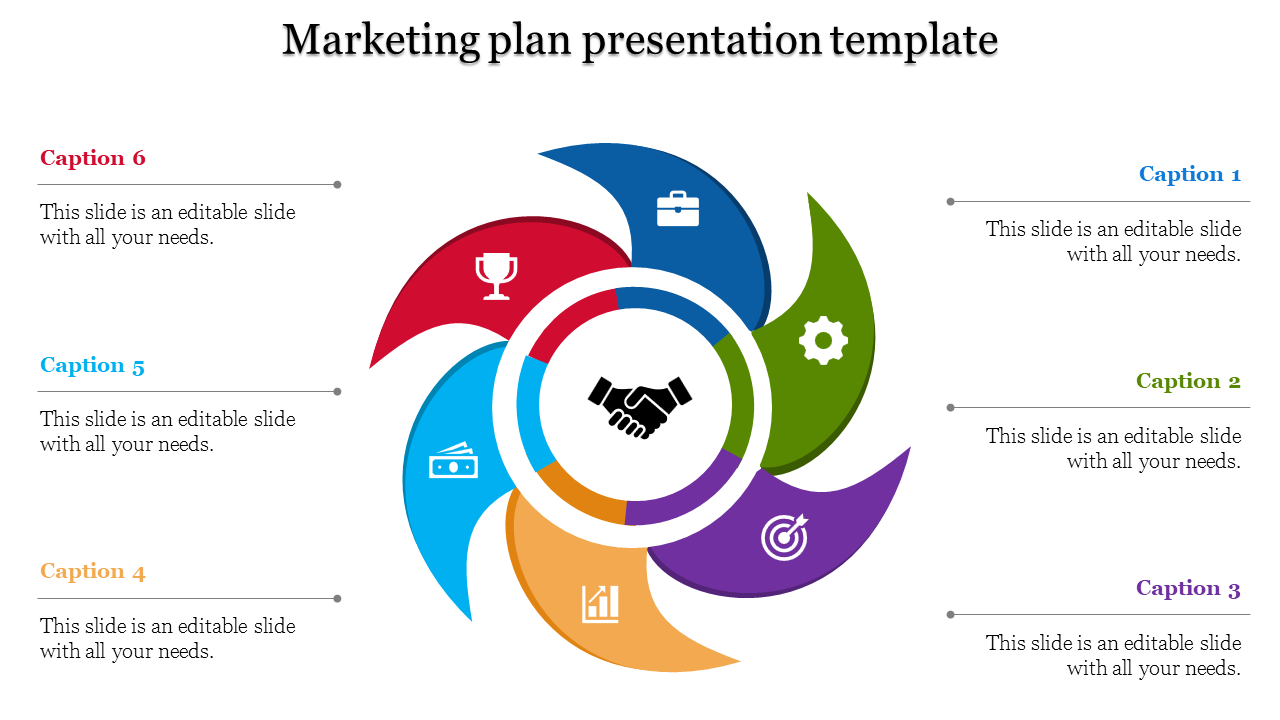 Marketing plan presentation template

Caption 6

This slide is an editable slide with all your needs.

Caption 5

This slide is an editable slide with all your needs.

Caption 4

This slide is an editable slide with all your needs.

Caption 1

This slide is an editable slide with all your needs.

Caption 2

This slide is an editable slide with all your needs.

Caption 3

This slide is an editable slide with all your needs.